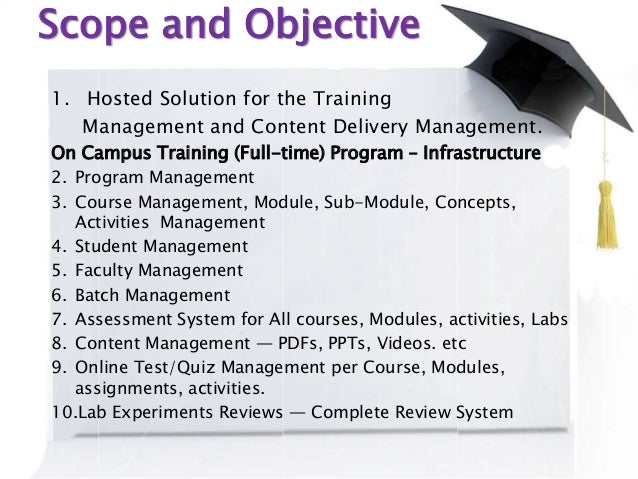 Scope and Objective

1. Hosted Solution for the Training Management and Content Delivery Management.

On Campus Training (Full-time) Program – Infrastructure

2. Program Management
3. Course Management, Module, Sub-Module, Concepts, Activities Management
4. Student Management
5. Faculty Management
6. Batch Management
7. Assessment System for All courses, Modules, activities, Labs
8. Content Management — PDFs, PPTs, Videos. etc
9. Online Test/Quiz Management per Course, Modules, assignments, activities.
10.Lab Experiments Reviews — Complete Review System